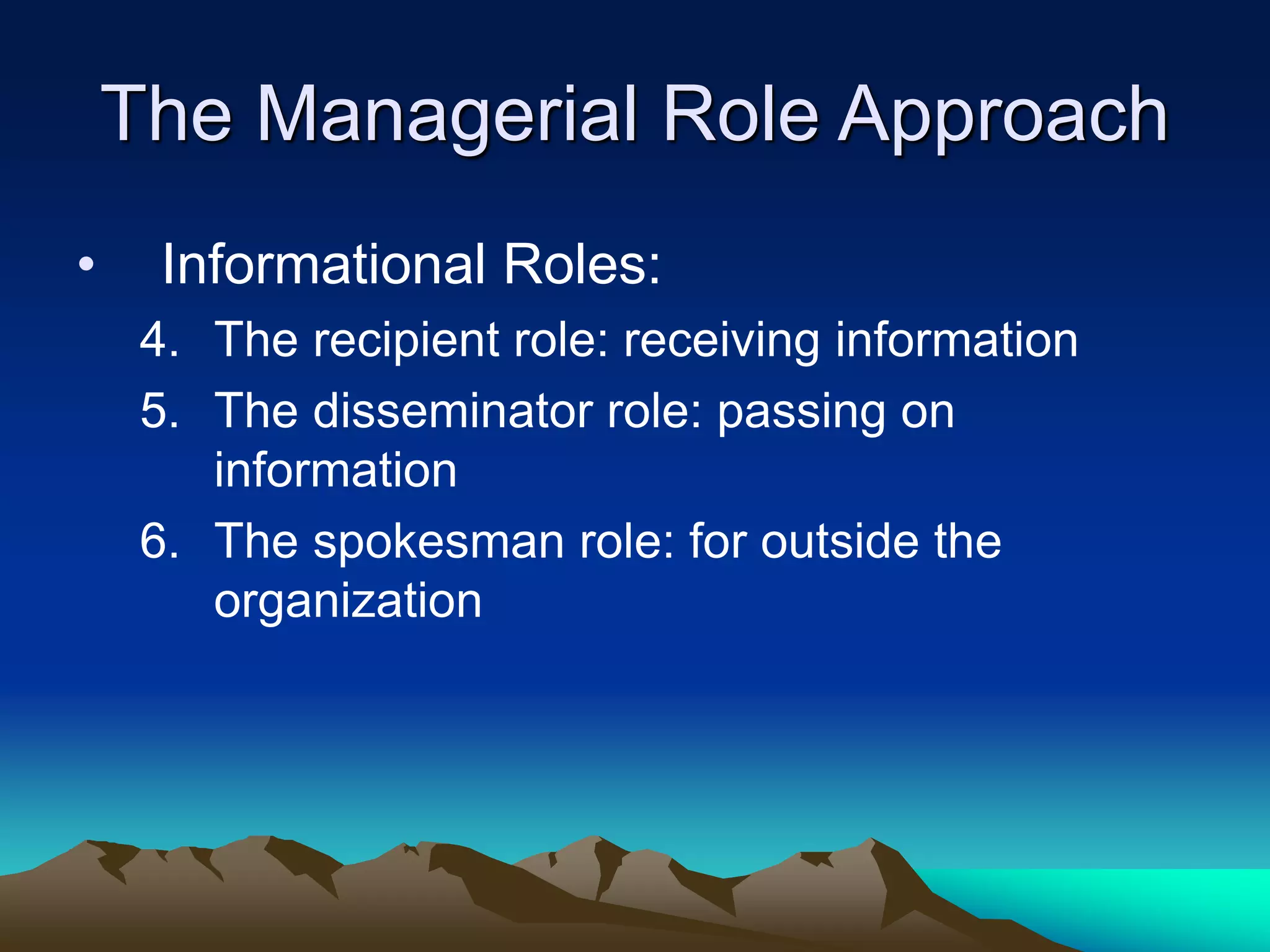 The Managerial Role Approach

• Informational Roles:

4. The recipient role: receiving information
5. The disseminator role: passing on information
6. The spokesman role: for outside the organization